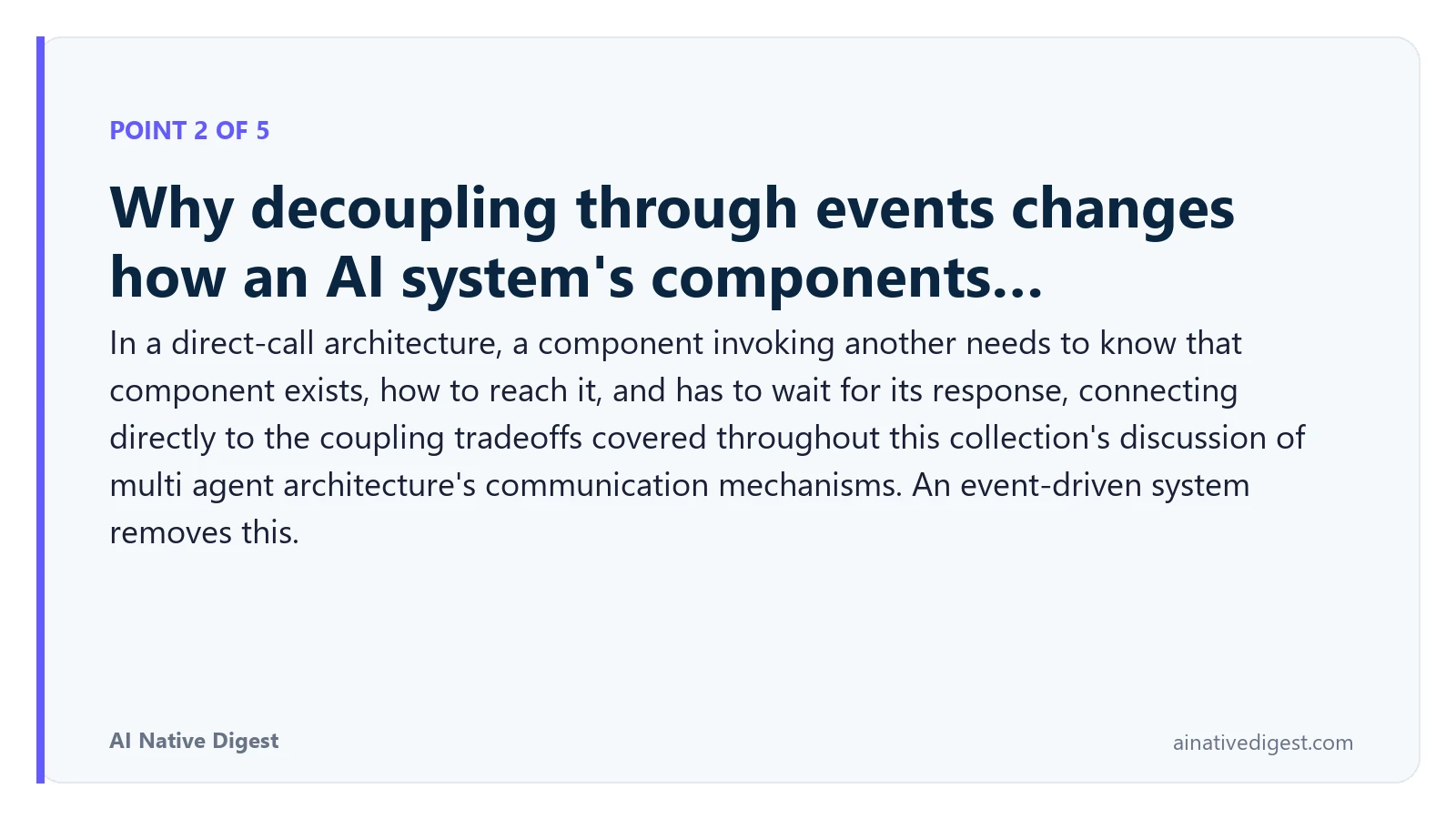 POINT 2 OF 5

Why decoupling through events changes how an AI system's components...

In a direct-call architecture, a component invoking another needs to know that component exists, how to reach it, and has to wait for its response, connecting directly to the coupling tradeoffs covered throughout this collection's discussion of multi agent architecture's communication mechanisms. An event-driven system removes this.

AI Native Digest

ainativedigest.com